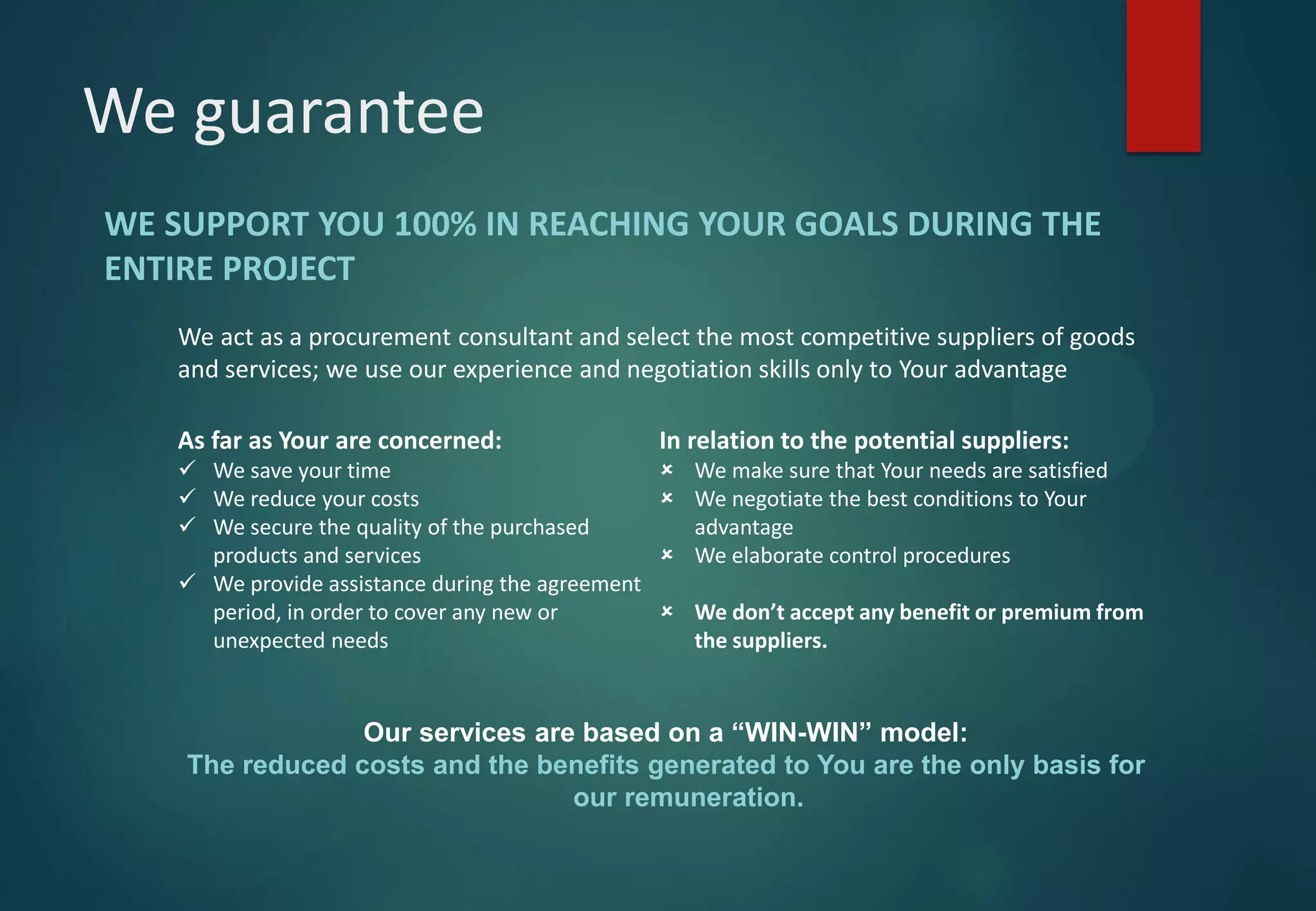 We guarantee

WE SUPPORT YOU 100% IN REACHING YOUR GOALS DURING THE ENTIRE PROJECT

We act as a procurement consultant and select the most competitive suppliers of goods and services; we use our experience and negotiation skills only to Your advantage

As far as Your are concerned:
✓ We save your time
✓ We reduce your costs
✓ We secure the quality of the purchased products and services
✓ We provide assistance during the agreement period, in order to cover any new or unexpected needs

In relation to the potential suppliers:
× We make sure that Your needs are satisfied
× We negotiate the best conditions to Your advantage
× We elaborate control procedures

× We don’t accept any benefit or premium from the suppliers.

Our services are based on a “WIN-WIN” model:
The reduced costs and the benefits generated to You are the only basis for our remuneration.